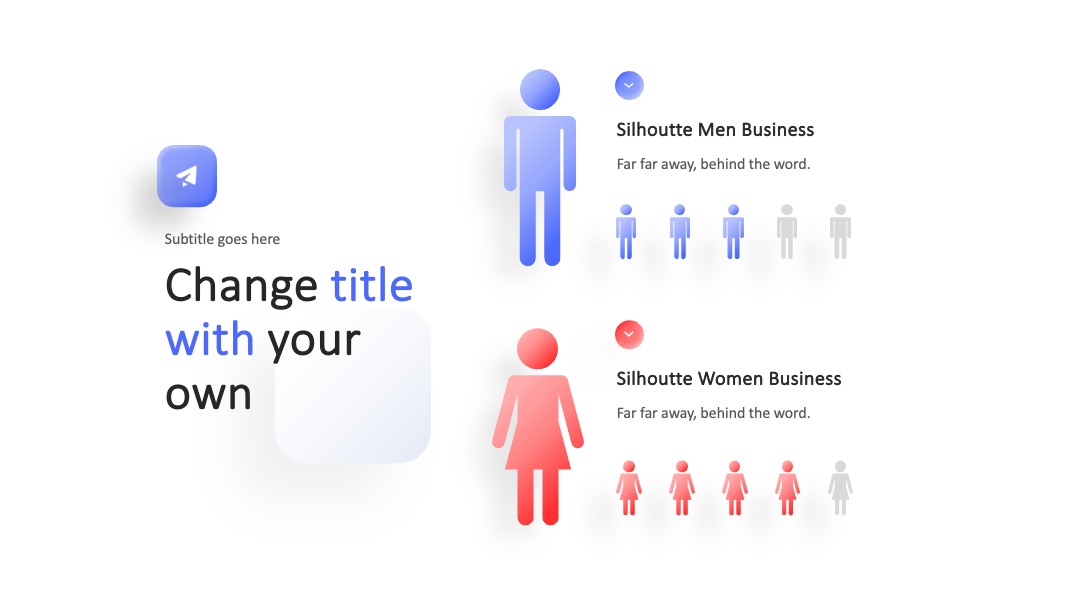 Subtitle goes here

Change title with your own

Silhoutte Men Business

Far far away, behind the word.

Silhoutte Women Business

Far far away, behind the word.